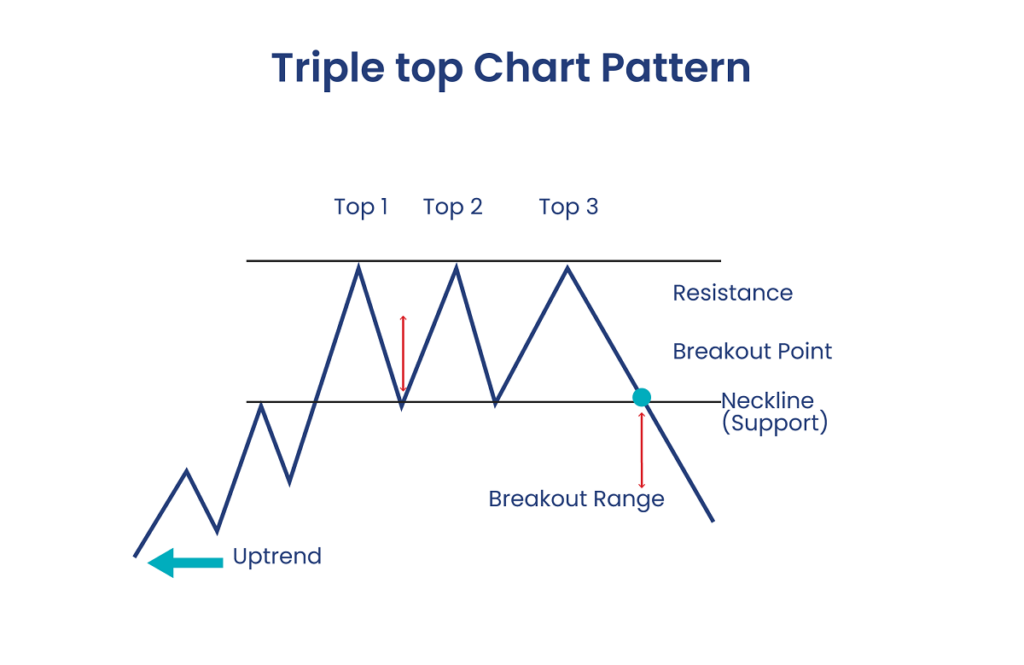 Triple top Chart Pattern

Top 1 Top 2 Top 3

Resistance

Breakout Point

Neckline (Support)

Breakout Range

Uptrend